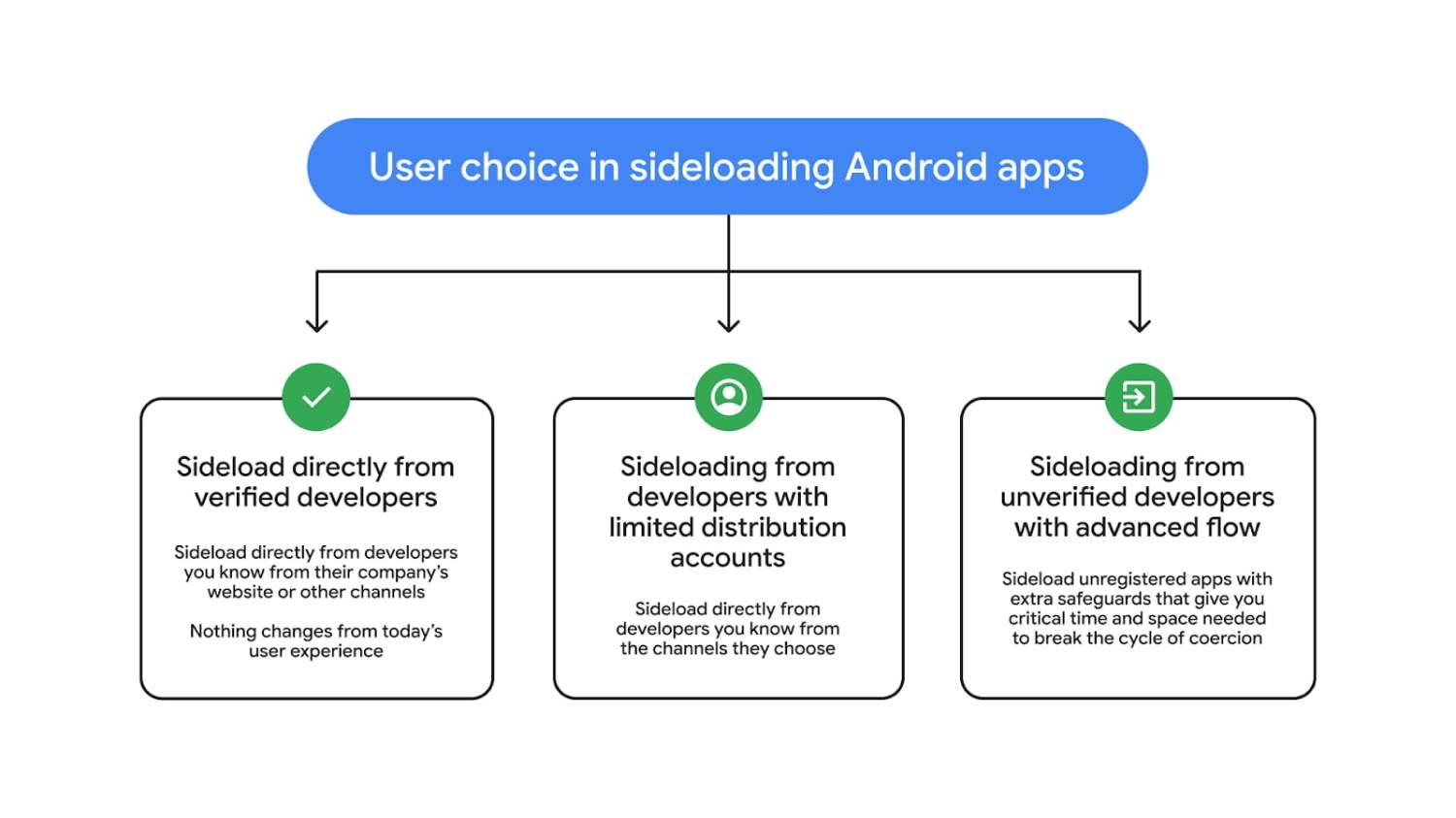 User choice in sideloading Android apps

Sideload directly from verified developers

Sideload directly from developers you know from their company's website or other channels

Nothing changes from today's user experience

Sideloading from developers with limited distribution accounts

Sideload directly from developers you know from the channels they choose

Sideloading from unverified developers with advanced flow

Sideload unregistered apps with extra safeguards that give you critical time and space needed to break the cycle of coercion